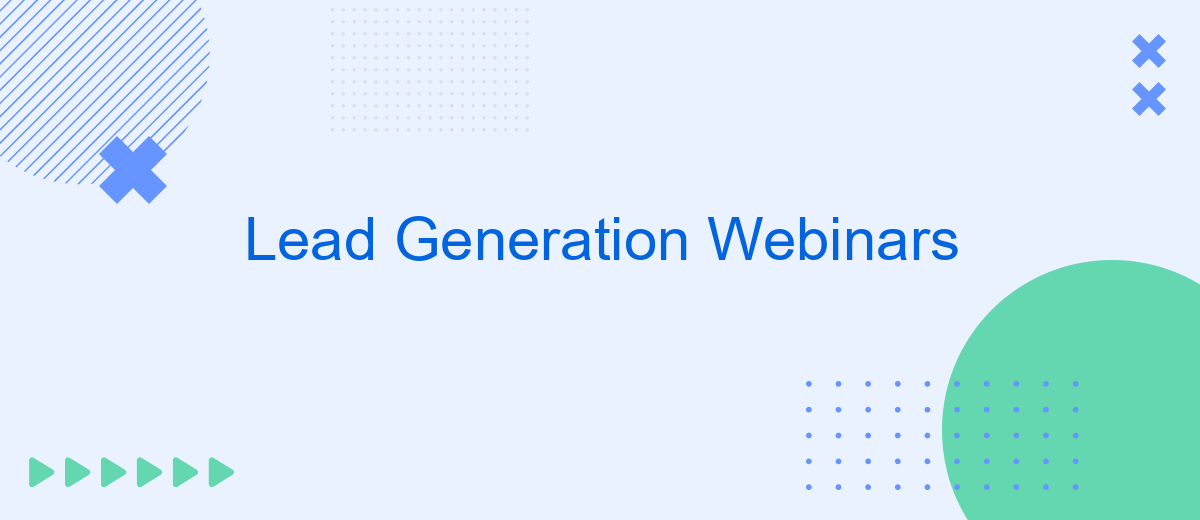 Lead Generation Webinars